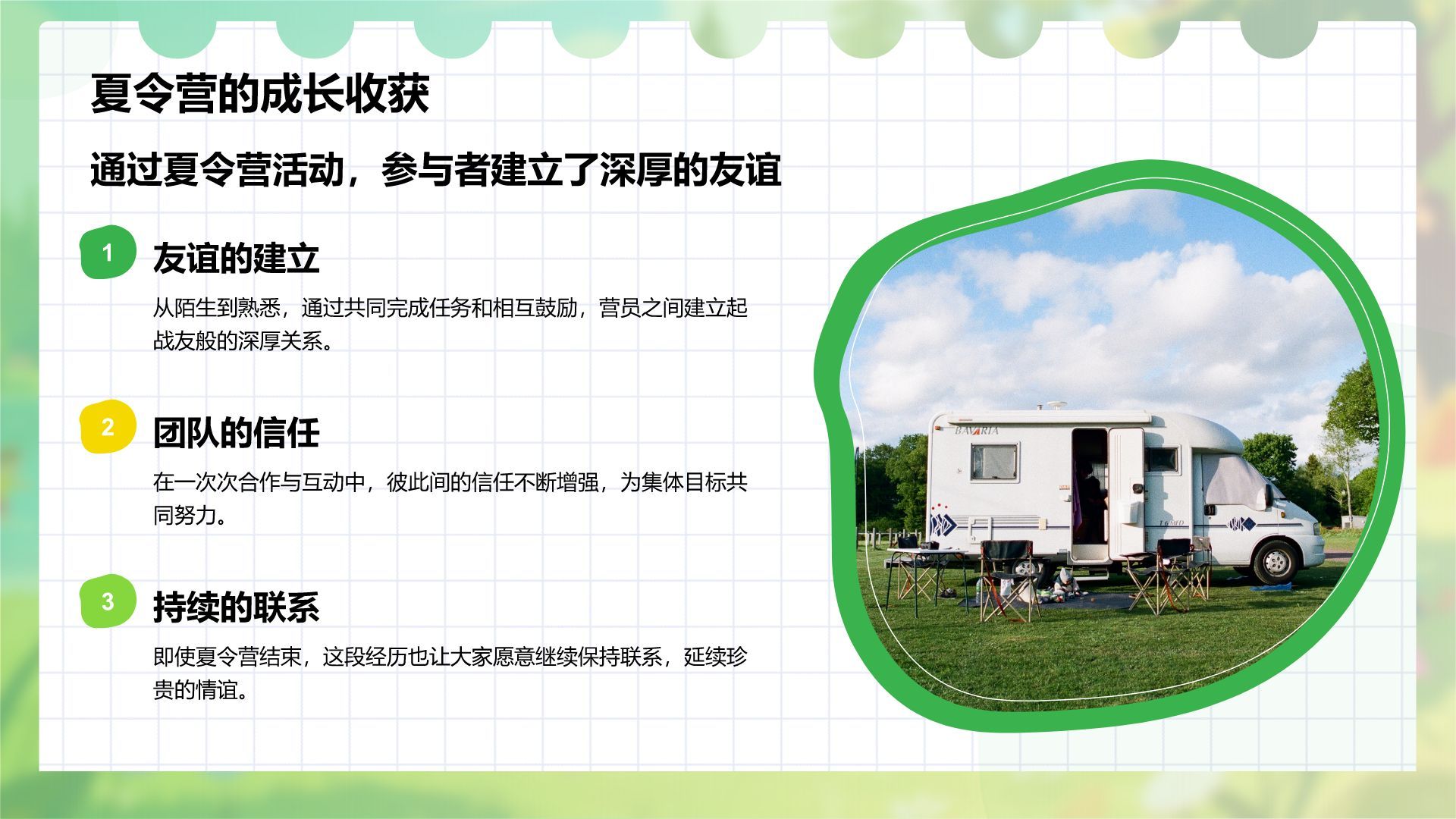 夏令营的成长收获

通过夏令营活动，参与者建立了深厚的友谊

1

友谊的建立

从陌生到熟悉，通过共同完成任务和相互鼓励，营员之间建立起战友般的深厚关系。

2

团队的信任

在一次次合作与互动中，彼此间的信任不断增强，为集体目标共同努力。

3

持续的联系

即使夏令营结束，这段经历也让大家愿意继续保持联系，延续珍贵的情谊。

BAVARIA